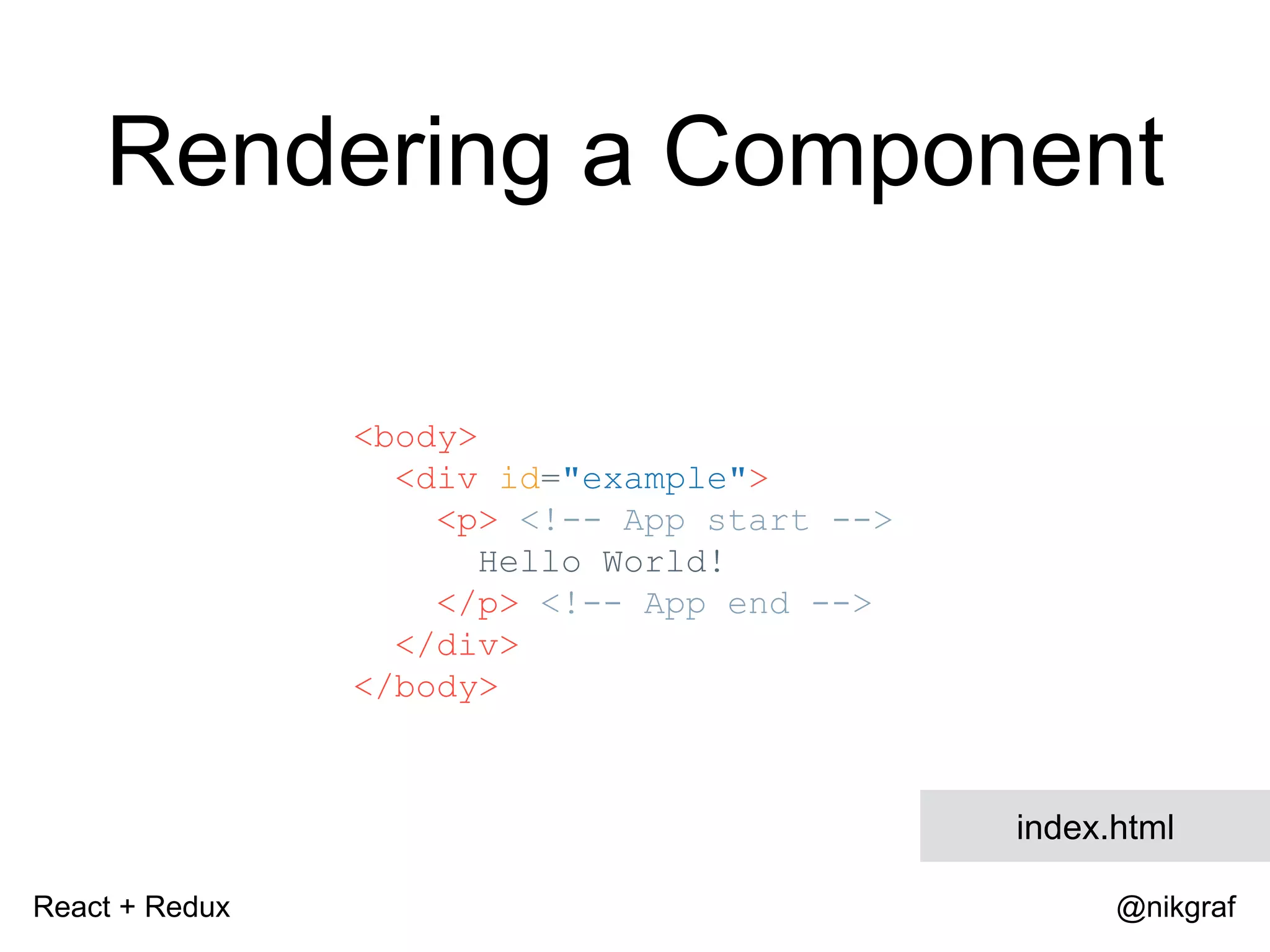 Rendering a Component

<body>
  <div id="example">
    <p> <!-- App start -->
      Hello World!
    </p> <!-- App end -->
  </div>
</body>

index.html

React + Redux

@nikgraf